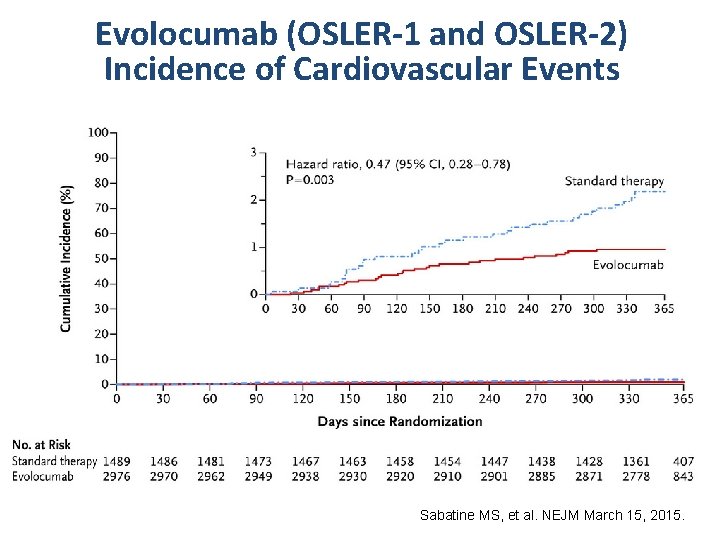 Evolocumab (OSLER-1 and OSLER-2)
Incidence of Cardiovascular Events

Cumulative Incidence (%)

100
90
80
70
60
50
40
30
20
10
0

3
2
1
0

Hazard ratio, 0.47 (95% CI, 0.28–0.78)
P=0.003

Standard therapy

Evolocumab

0 30 60 90 120 150 180 210 240 270 300 330 365

0 30 60 90 120 150 180 210 240 270 300 330 365

Days since Randomization

No. at Risk

| | | | | | | | | | | | | | |
|---|---|---|---|---|---|---|---|---|---|---|---|---|---|
| Standard therapy | 1489 | 1486 | 1481 | 1473 | 1467 | 1463 | 1458 | 1454 | 1447 | 1438 | 1428 | 1361 | 407 |
| Evolocumab | 2976 | 2970 | 2962 | 2949 | 2938 | 2930 | 2920 | 2910 | 2901 | 2885 | 2871 | 2778 | 843 |

Sabatine MS, et al. NEJM March 15, 2015.